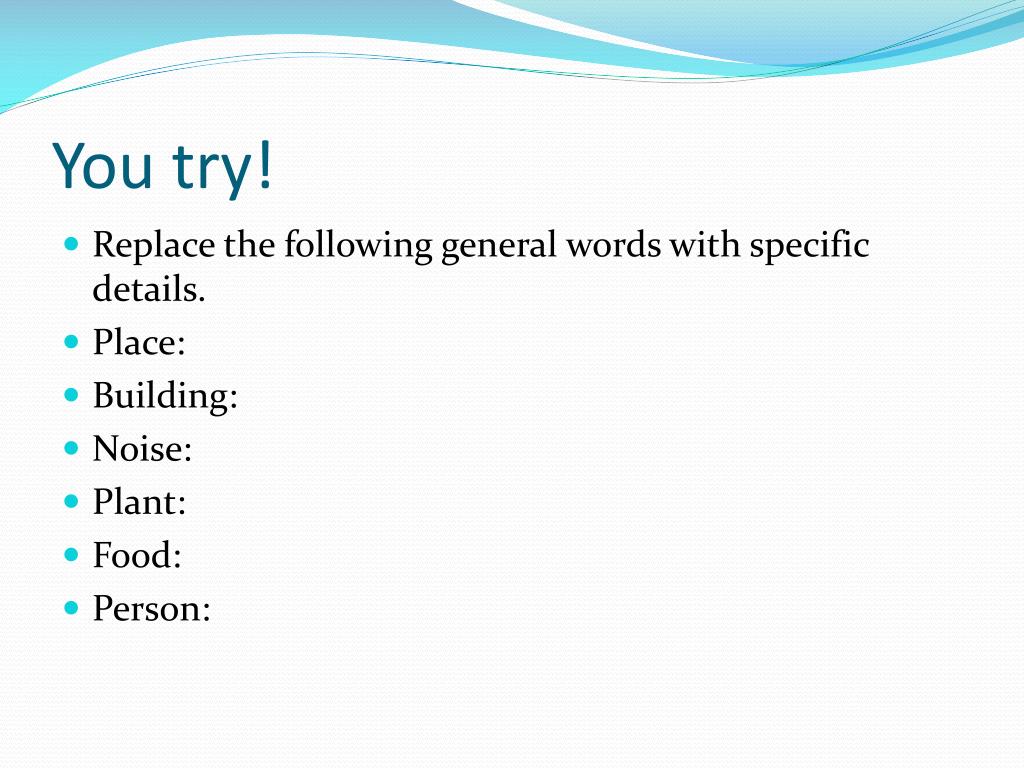 You try!

- Replace the following general words with specific details.
- Place:
- Building:
- Noise:
- Plant:
- Food:
- Person: